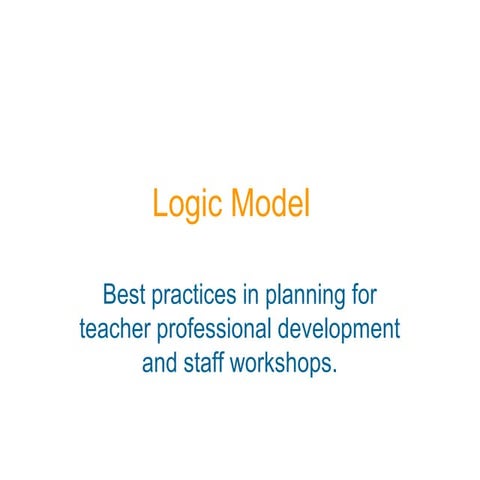 Logic Model

Best practices in planning for teacher professional development and staff workshops.